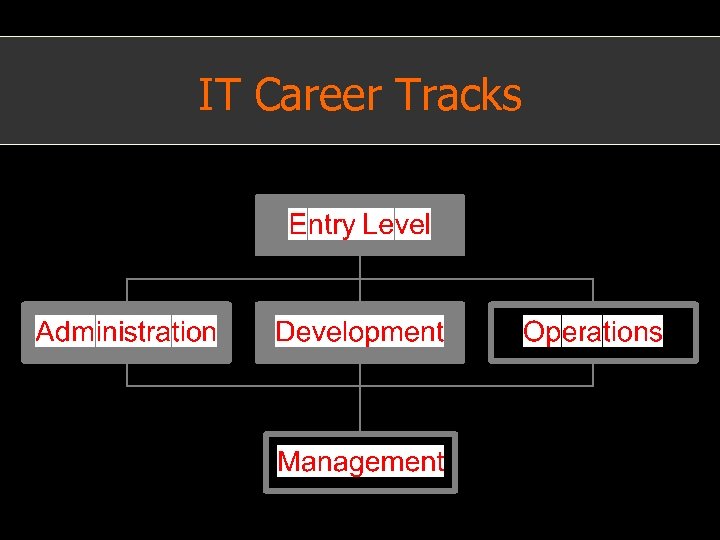 IT Career Tracks

Entry Level

Administration

Development

Operations

Management